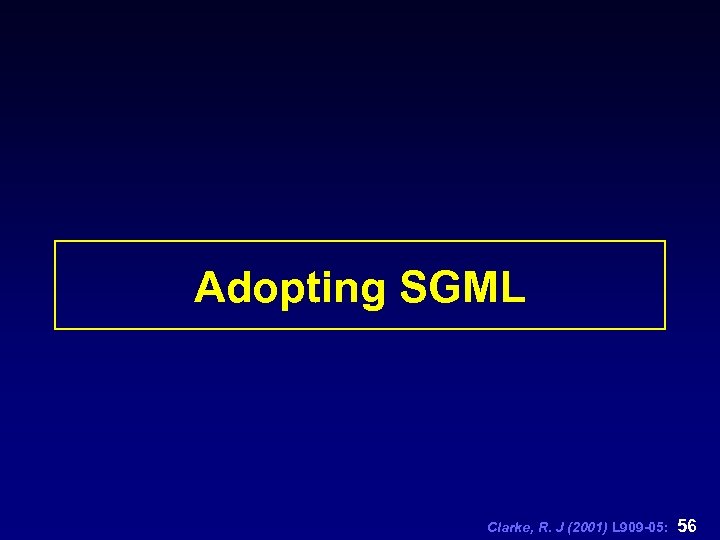 Adopting SGML

Clarke, R. J (2001) L909-05: 56